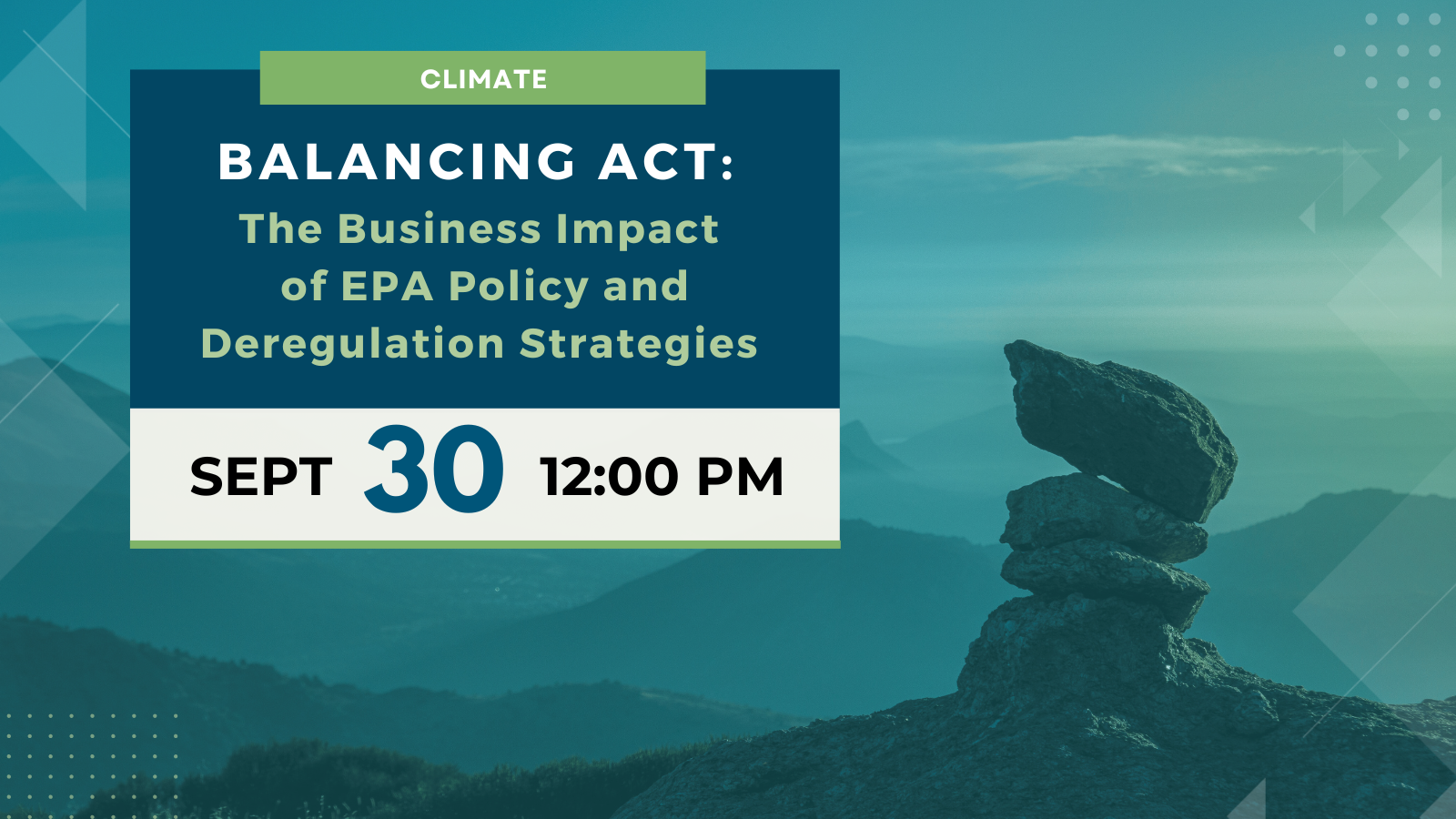 CLIMATE

BALANCING ACT:
The Business Impact of EPA Policy and Deregulation Strategies

SEPT 30 12:00 PM